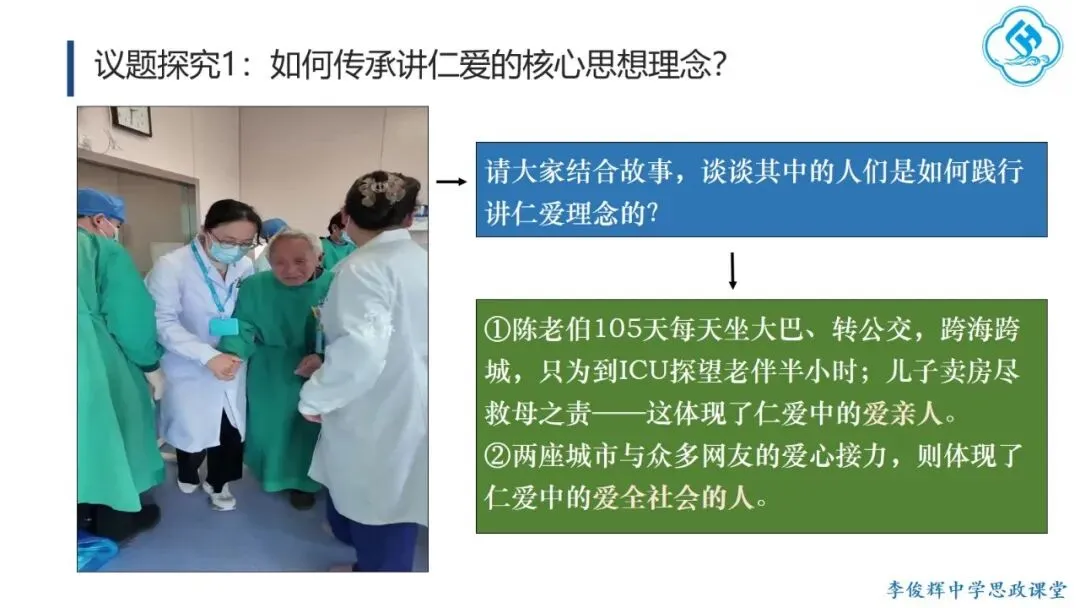 议题探究1：如何传承讲仁爱的核心思想理念？

请大家结合故事，谈谈其中的人们是如何践行讲仁爱理念的？

①陈老伯105天每天坐大巴、转公交，跨海跨城，只为到ICU探望老伴半小时；儿子卖房尽救母之责——这体现了仁爱中的爱亲人。
②两座城市与众多网友的爱心接力，则体现了仁爱中的爱全社会的人。

李俊辉中学思政课堂